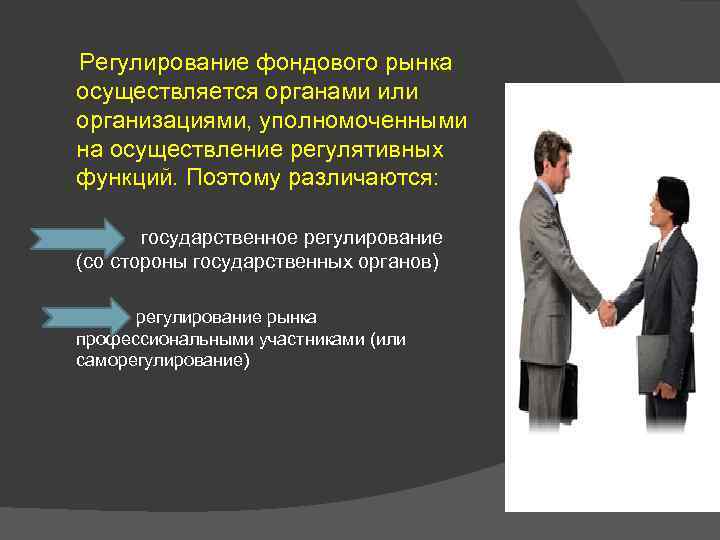 Регулирование фондового рынка осуществляется органами или организациями, уполномоченными на осуществление регулятивных функций. Поэтому различаются:

государственное регулирование (со стороны государственных органов)

регулирование рынка профессиональными участниками (или саморегулирование)